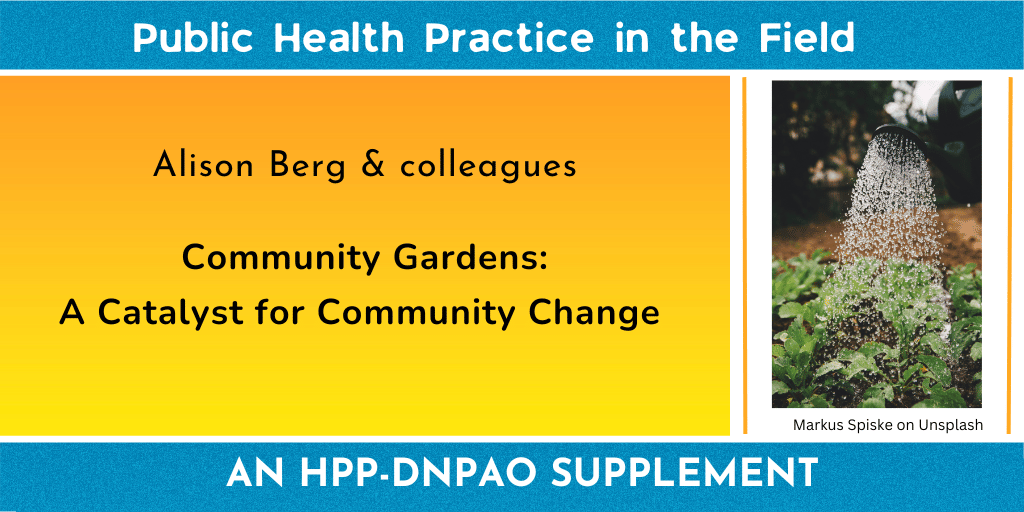 Public Health Practice in the Field

Alison Berg & colleagues

Community Gardens:
A Catalyst for Community Change

Markus Spiske on Unsplash

AN HPP-DNPAO SUPPLEMENT